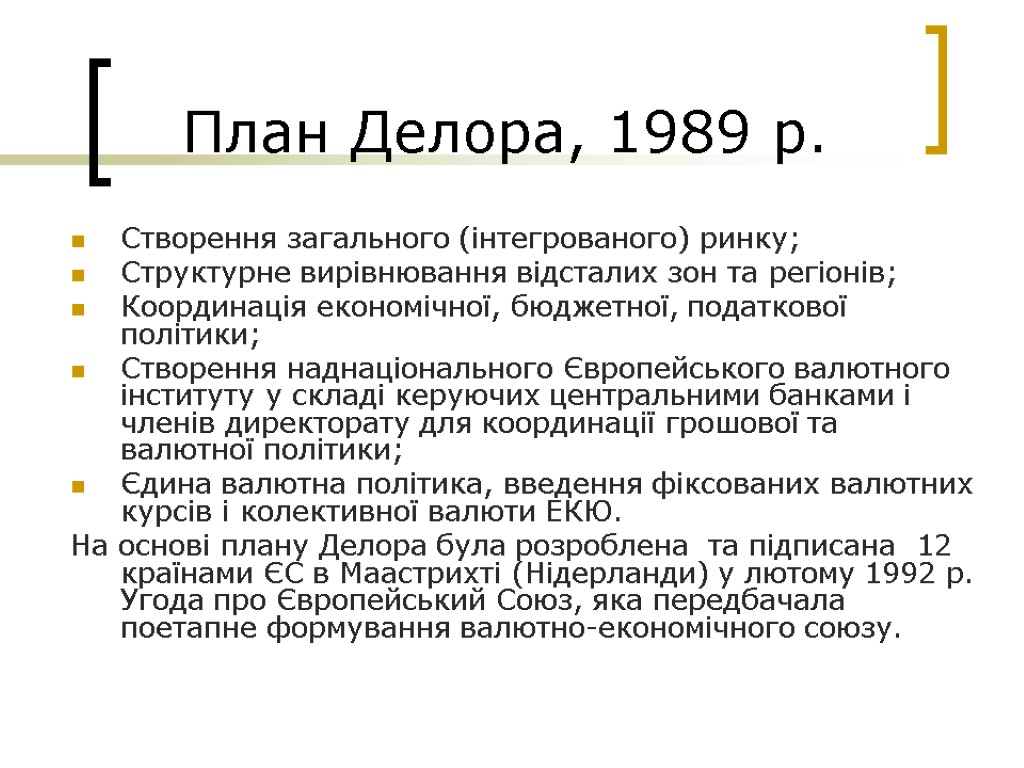 План Делора, 1989 р.

Створення загального (інтегрованого) ринку;

Структурне вирівнювання відсталих зон та регіонів;

Координація економічної, бюджетної, податкової політики;

Створення наднаціонального Європейського валютного інституту у складі керуючих центральними банками і членів директорату для координації грошової та валютної політики;

Єдина валютна політика, введення фіксованих валютних курсів і колективної валюти ЕКЮ.

На основі плану Делора була розроблена та підписана 12 країнами ЄС в Маастрихті (Нідерланди) у лютому 1992 р. Угода про Європейський Союз, яка передбачала поетапне формування валютно-економічного союзу.